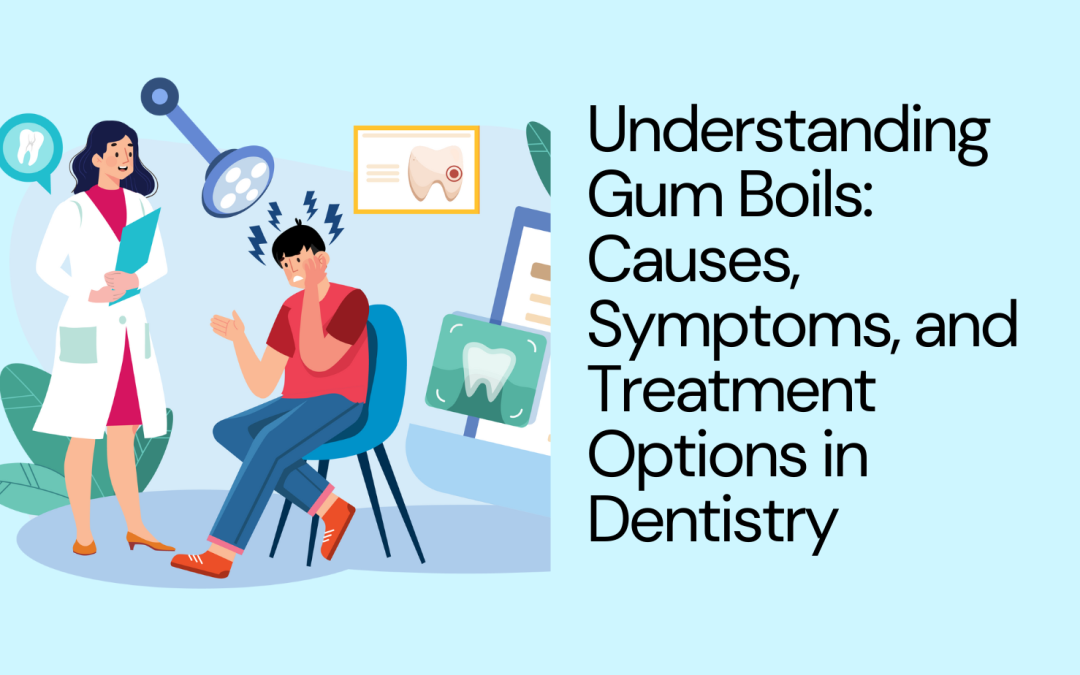 Understanding Gum Boils: Causes, Symptoms, and Treatment Options in Dentistry